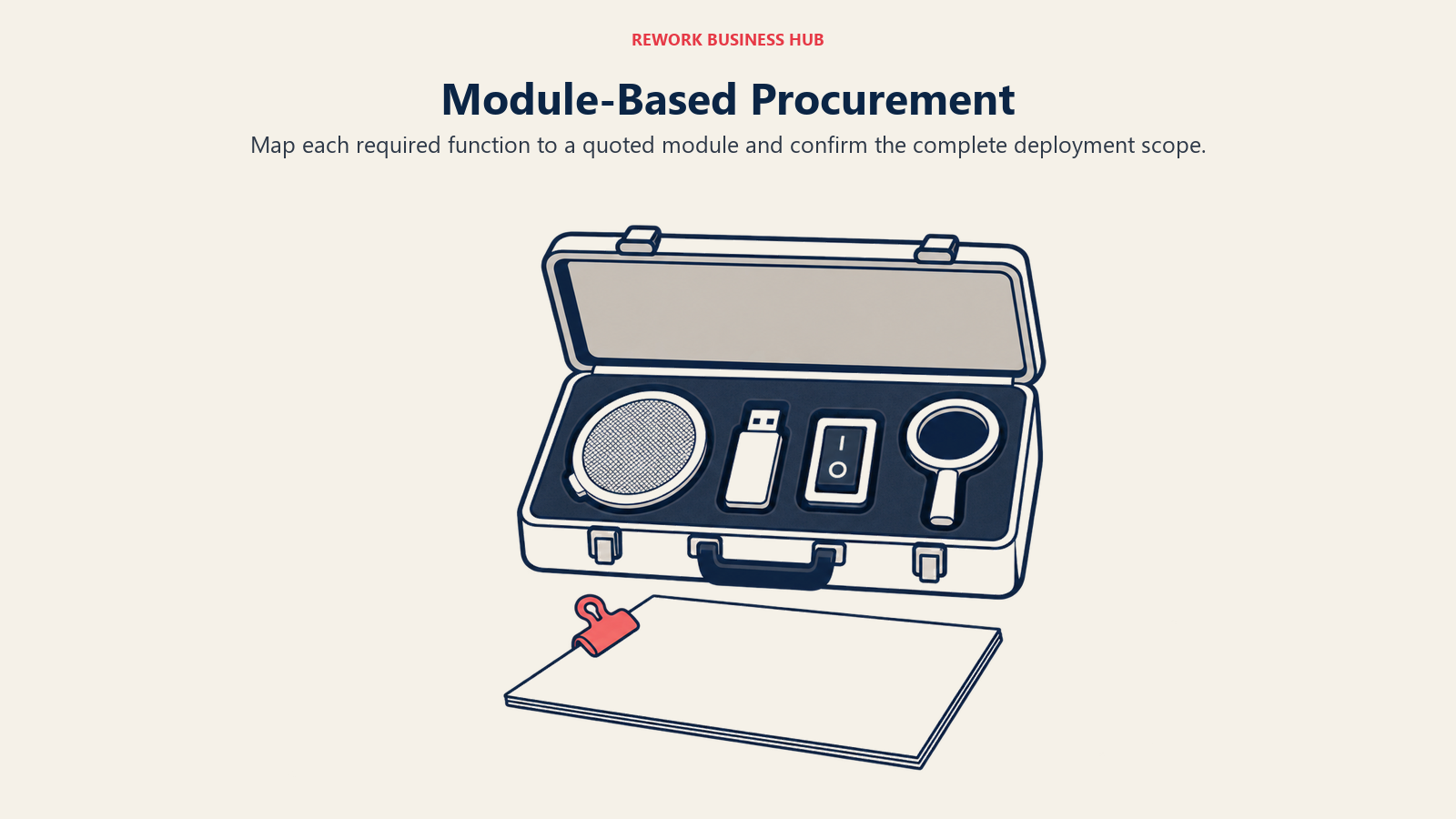 REWORK BUSINESS HUB

Module-Based Procurement

Map each required function to a quoted module and confirm the complete deployment scope.